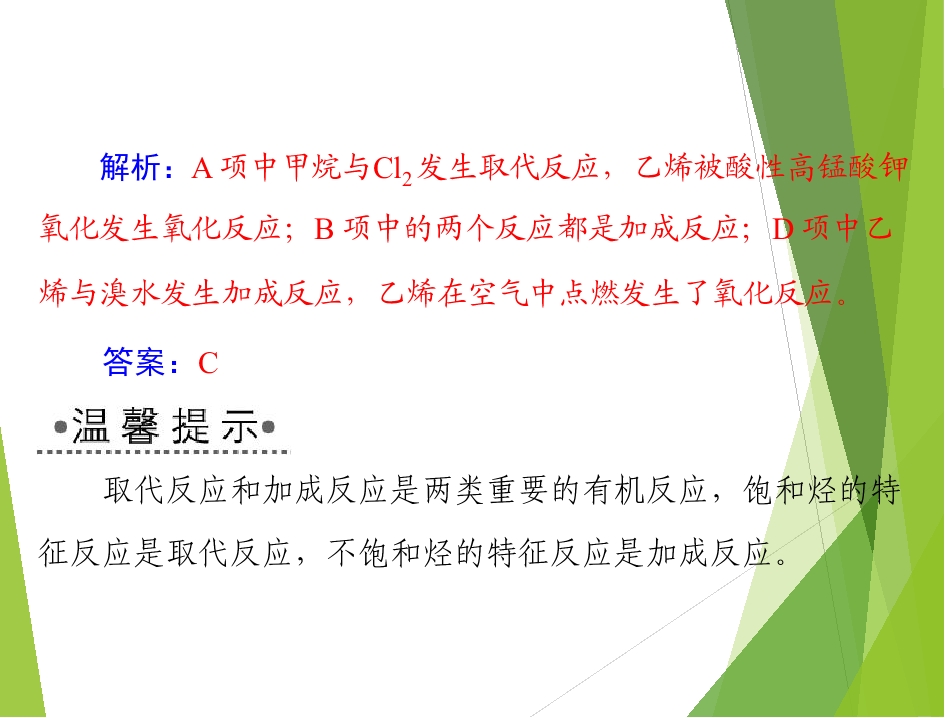 解析：A项中甲烷与$Cl_2$发生取代反应，乙烯被酸性高锰酸钾氧化发生氧化反应；B项中的两个反应都是加成反应；D项中乙烯与溴水发生加成反应，乙烯在空气中点燃发生了氧化反应。

答案：C

•温馨提示•

取代反应和加成反应是两类重要的有机反应，饱和烃的特征反应是取代反应，不饱和烃的特征反应是加成反应。